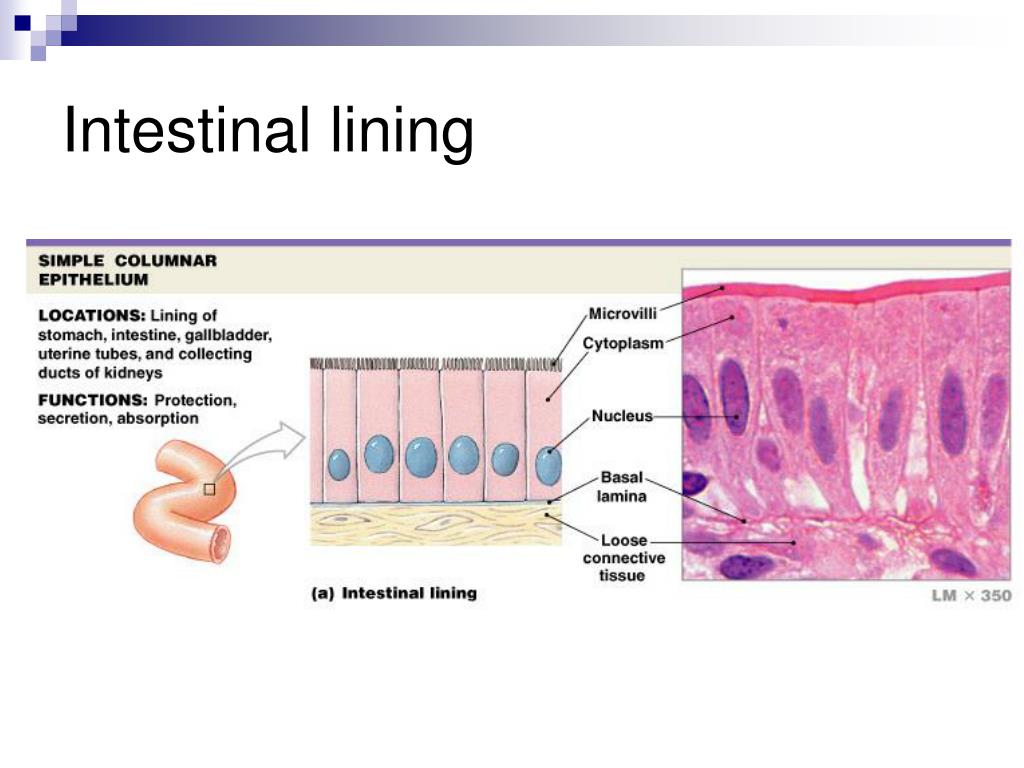 Intestinal lining

SIMPLE COLUMNAR EPITHELIUM

LOCATIONS: Lining of stomach, intestine, gallbladder, uterine tubes, and collecting ducts of kidneys

FUNCTIONS: Protection, secretion, absorption

Microvilli

Cytoplasm

Nucleus

Basal lamina

Loose connective tissue

(a) Intestinal lining

LM × 350